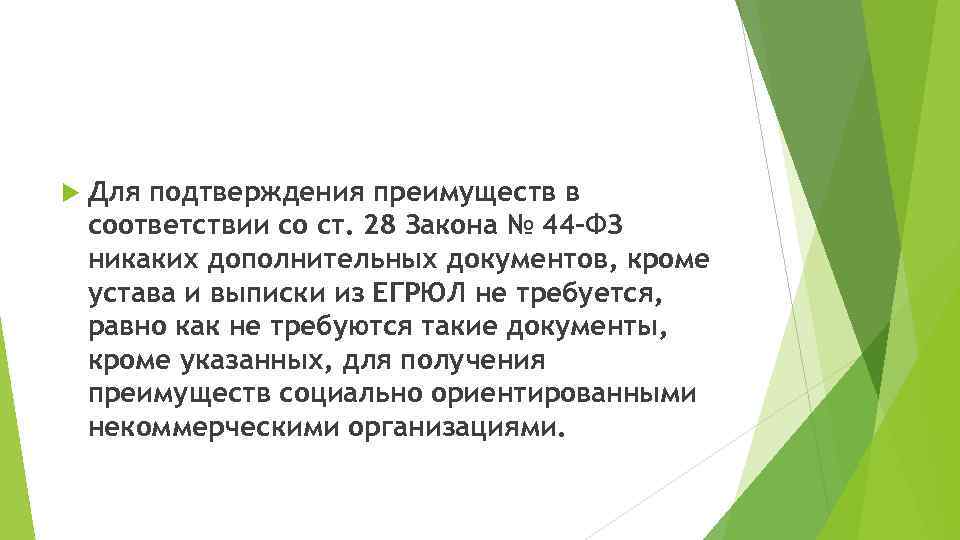 Для подтверждения преимуществ в соответствии со ст. 28 Закона № 44-ФЗ никаких дополнительных документов, кроме устава и выписки из ЕГРЮЛ не требуется, равно как не требуются такие документы, кроме указанных, для получения преимуществ социально ориентированными некоммерческими организациями.